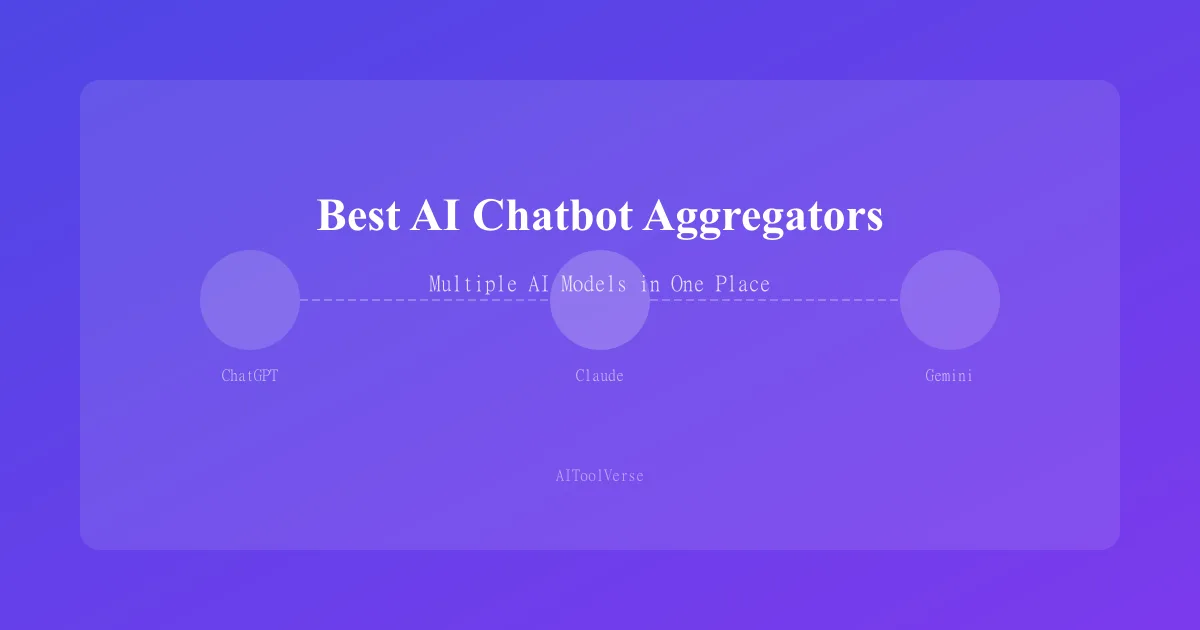 Best AI Chatbot Aggregators

Multiple AI Models in One Place

ChatGPT

Claude

Gemini

AIToolVerse